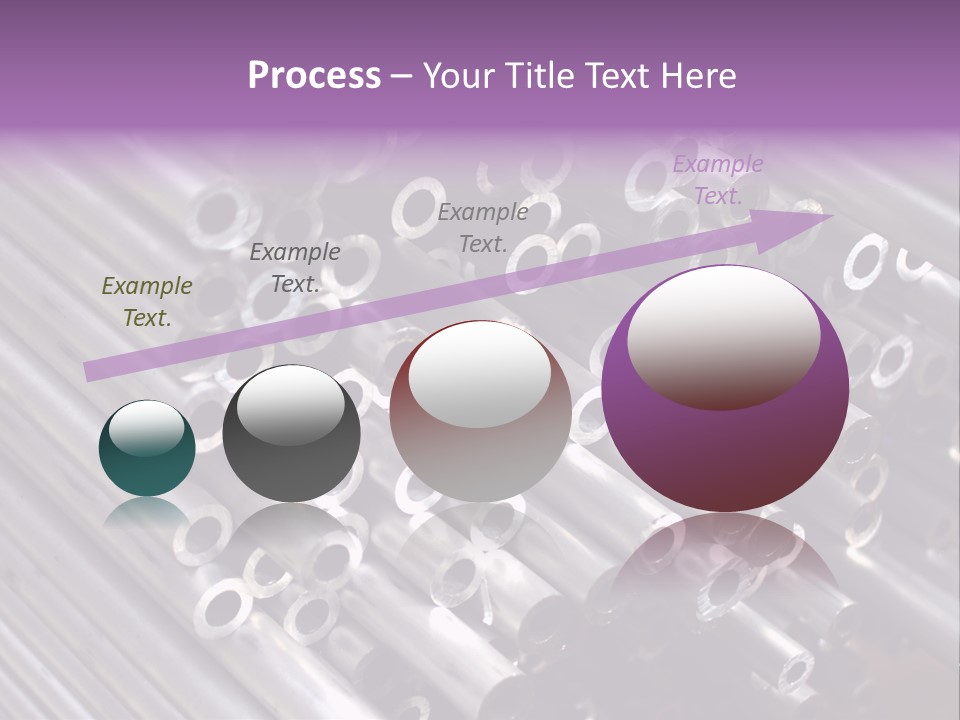 Process – Your Title Text Here

Example Text.

Example Text.

Example Text.

Example Text.